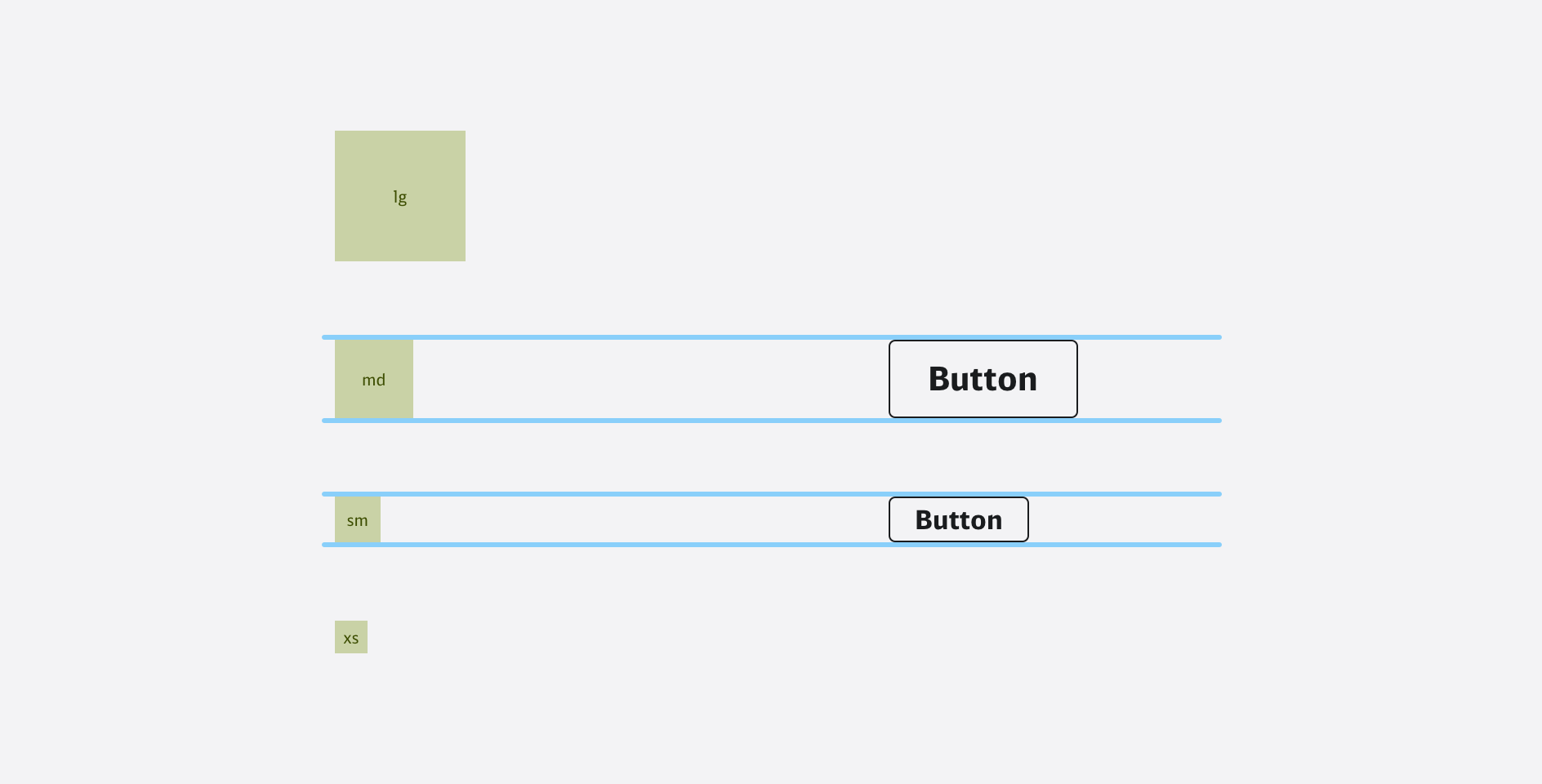 lg

md

Button

sm

Button

xs